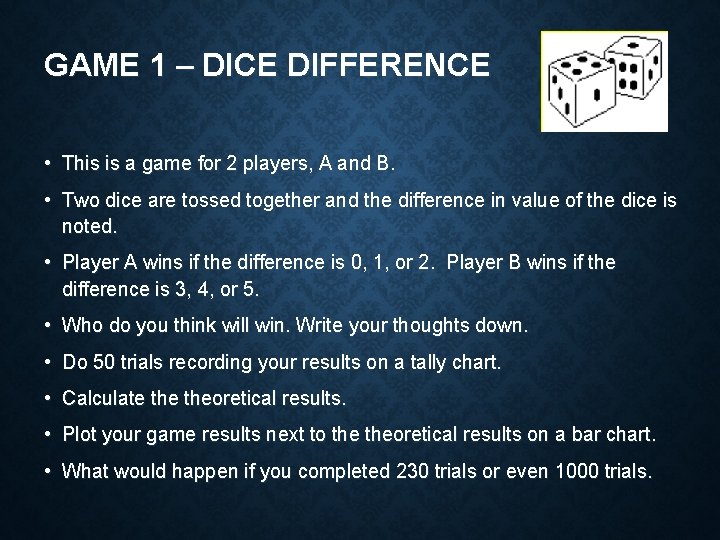 GAME 1 – DICE DIFFERENCE

• This is a game for 2 players, A and B.

• Two dice are tossed together and the difference in value of the dice is noted.

• Player A wins if the difference is 0, 1, or 2. Player B wins if the difference is 3, 4, or 5.

• Who do you think will win. Write your thoughts down.

• Do 50 trials recording your results on a tally chart.

• Calculate the theoretical results.

• Plot your game results next to the theoretical results on a bar chart.

• What would happen if you completed 230 trials or even 1000 trials.